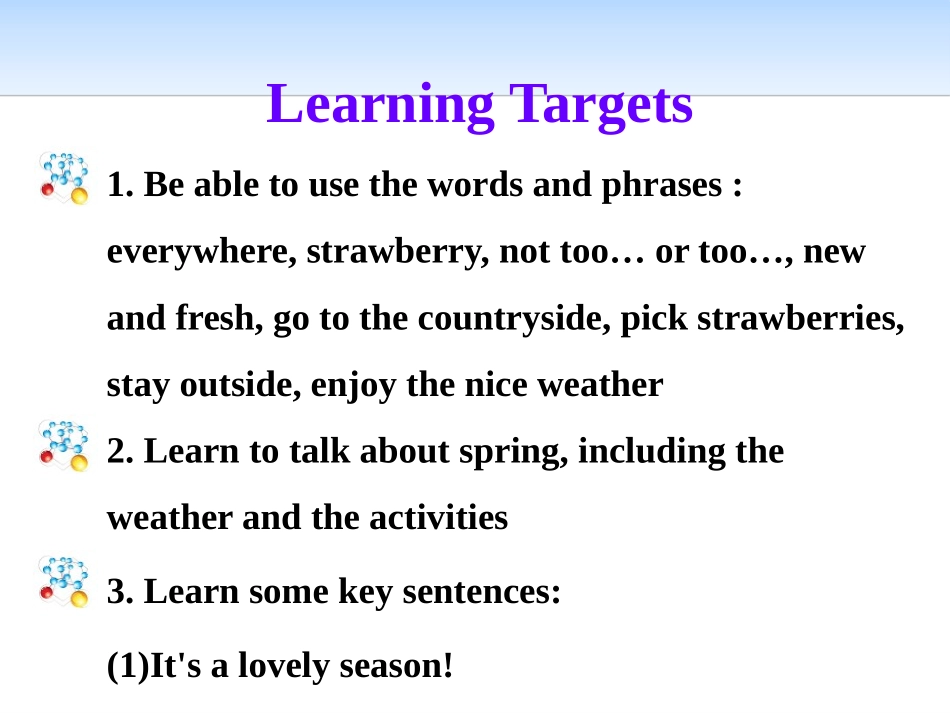 Learning Targets

1. Be able to use the words and phrases : everywhere, strawberry, not too… or too…, new and fresh, go to the countryside, pick strawberries, stay outside, enjoy the nice weather

2. Learn to talk about spring, including the weather and the activities

3. Learn some key sentences:

(1)It's a lovely season!